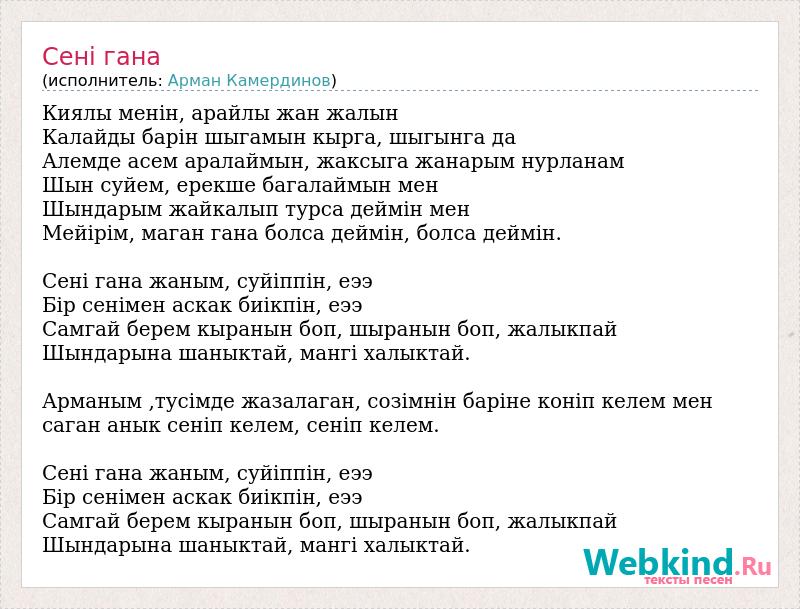 Сені гана
(исполнитель: Арман Камердинов)

Киялы менін, арайлы жан жалын
Калайды барін шыгамын кырга, шыгынга да
Алемде асем аралаймын, жаксыга жанарым нурланам
Шын суйем, ерекше багалаймын мен
Шындарым жайкалып турса деймін мен
Мейірім, маган гана болса деймін, болса деймін.

Сені гана жаным, суйіппін, еээ
Бір сенімен аскак биікпін, еээ
Самгай берем кыранын боп, шыранын боп, жалыкпай
Шындарына шаныктай, мангі халыктай.

Арманым ,тусімде жазалаган, созімнін баріне коніп келем мен
саган анык сеніп келем, сеніп келем.

Сені гана жаным, суйіппін, еээ
Бір сенімен аскак биікпін, еээ
Самгай берем кыранын боп, шыранын боп, жалыкпай
Шындарына шаныктай, мангі халыктай.

Webkind.Ru
тексты песен